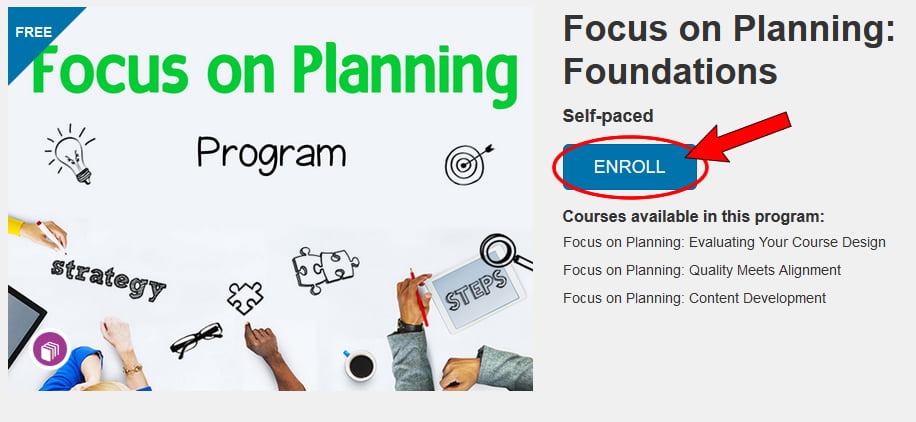 FREE
Focus on Planning
Program
strategy
STEPS

Focus on Planning: Foundations

Self-paced

ENROLL

Courses available in this program:

Focus on Planning: Evaluating Your Course Design

Focus on Planning: Quality Meets Alignment

Focus on Planning: Content Development